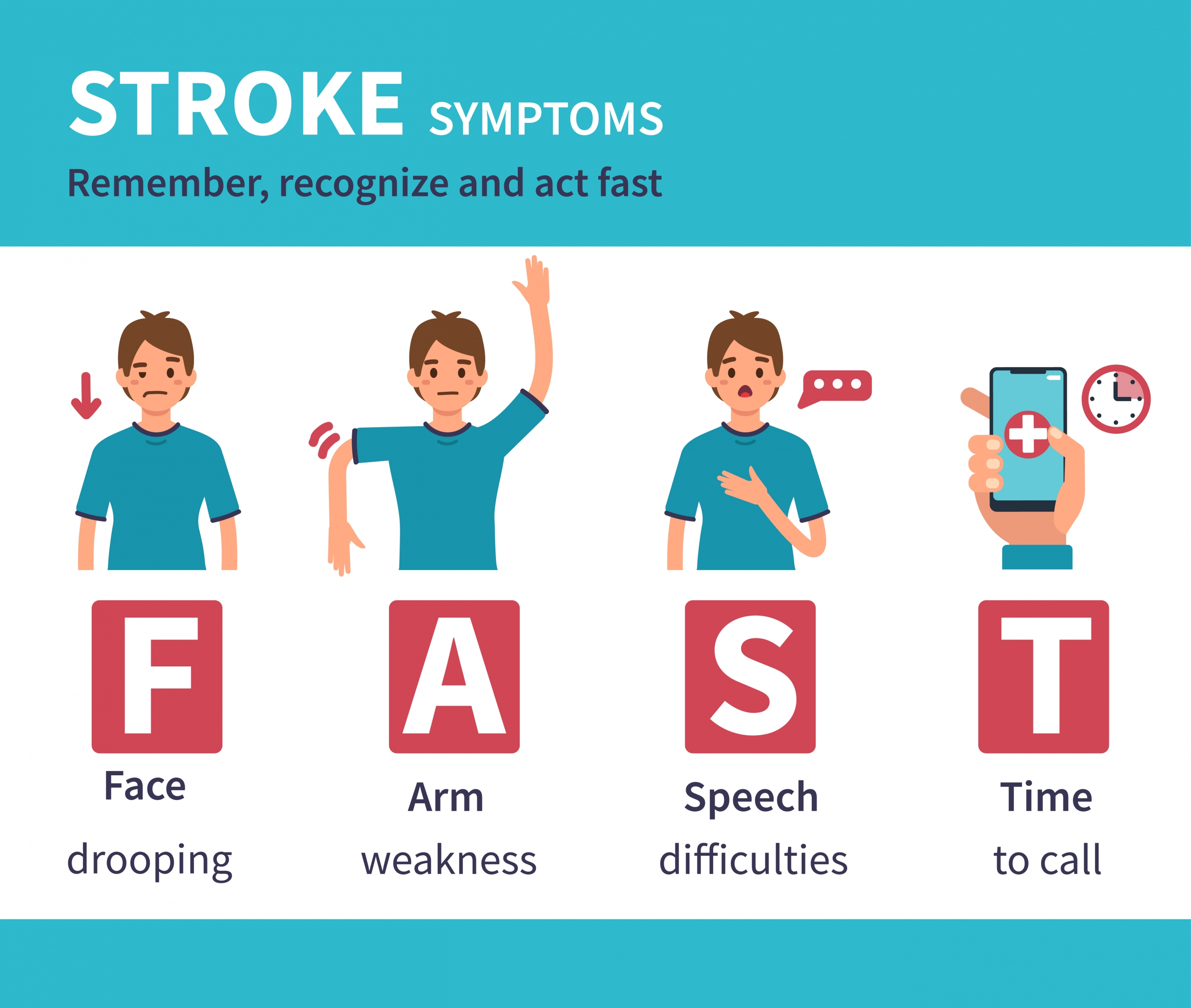 STROKE SYMPTOMS

Remember, recognize and act fast

F

Face

drooping

A

Arm

weakness

S

Speech

difficulties

T

Time

to call